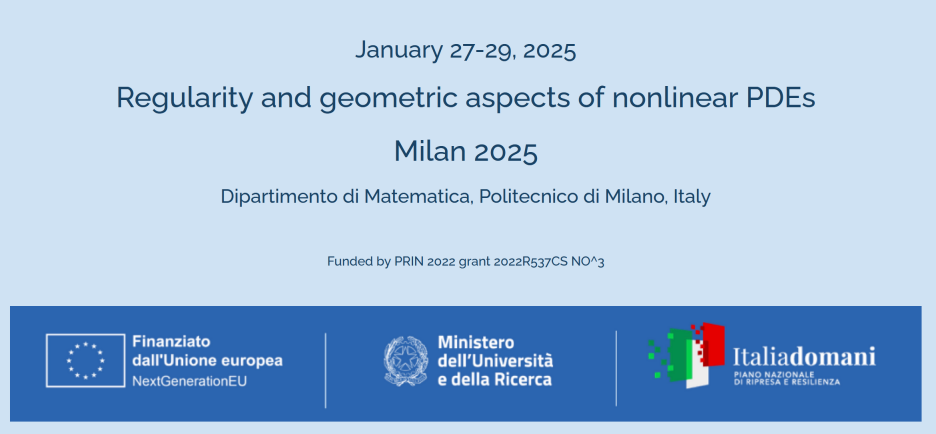 January 27-29, 2025

Regularity and geometric aspects of nonlinear PDEs

Milan 2025

Dipartimento di Matematica, Politecnico di Milano, Italy

Funded by PRIN 2022 grant 2022R537CS NO^3

Finanziato dall'Unione europea
NextGenerationEU

Ministero dell'Università e della Ricerca

Italiadomani
PIANO NAZIONALE DI RIPRESA E RESILIENZA